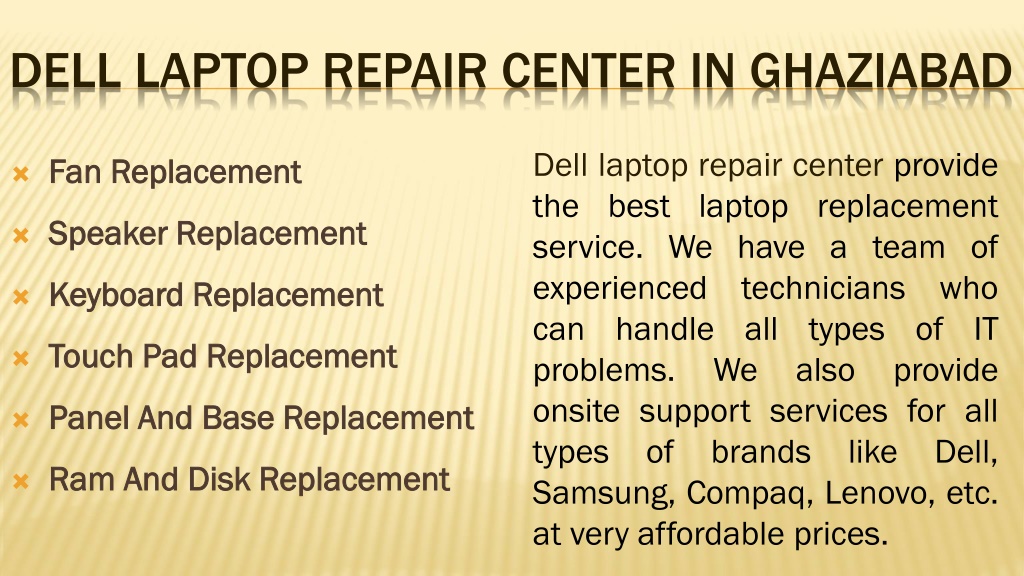 DELL LAPTOP REPAIR CENTER IN GHAZIABAD

Fan Replacement

Speaker Replacement

Keyboard Replacement

Touch Pad Replacement

Panel And Base Replacement

Ram And Disk Replacement

Dell laptop repair center provide the best laptop replacement service. We have a team of experienced technicians who can handle all types of IT problems. We also provide onsite support services for all types of brands like Dell, Samsung, Compaq, Lenovo, etc. at very affordable prices.